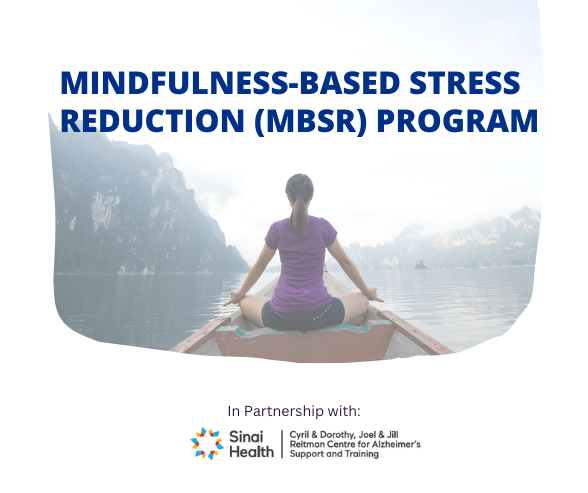 MINDFULNESS-BASED STRESS REDUCTION (MBSR) PROGRAM

In Partnership with:

Sinai Health

Cyril & Dorothy, Joel & Jill Reitman Centre for Alzheimer's Support and Training